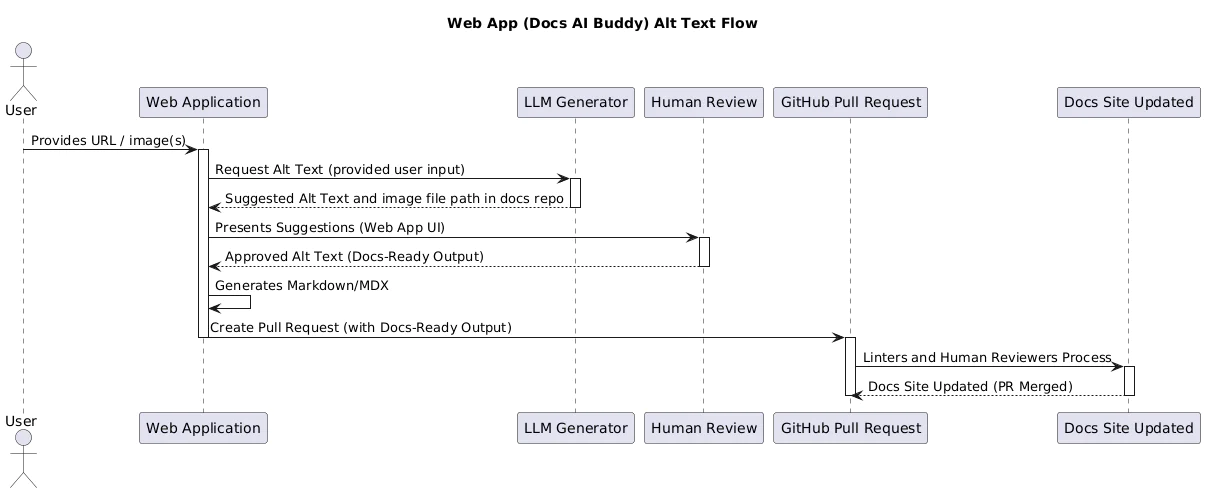 Web App (Docs AI Buddy) Alt Text Flow

User

Web Application

LLM Generator

Human Review

GitHub Pull Request

Docs Site Updated

Provides URL / image(s)

Request Alt Text (provided user input)

Suggested Alt Text and image file path in docs repo

Presents Suggestions (Web App UI)

Approved Alt Text (Docs-Ready Output)

Generates Markdown/MDX

Create Pull Request (with Docs-Ready Output)

Linters and Human Reviewers Process

Docs Site Updated (PR Merged)

User

Web Application

LLM Generator

Human Review

GitHub Pull Request

Docs Site Updated